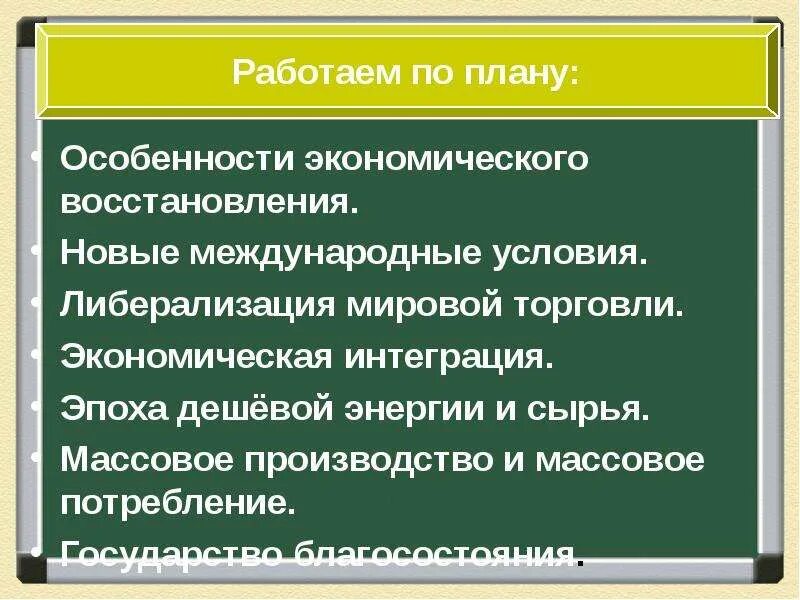 Работаем по плану:

• Особенности экономического восстановления.
• Новые международные условия.
• Либерализация мировой торговли.
• Экономическая интеграция.
• Эпоха дешёвой энергии и сырья.
• Массовое производство и массовое потребление.
• Государство благосостояния.